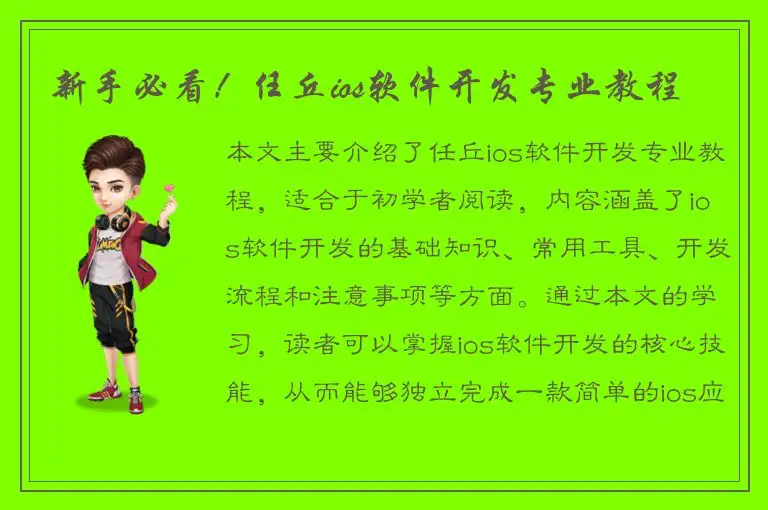 新手必看！任丘ios软件开发专业教程

本文主要介绍了任丘ios软件开发专业教程，适合于初学者阅读，内容涵盖了ios软件开发的基础知识、常用工具、开发流程和注意事项等方面。通过本文的学习，读者可以掌握ios软件开发的核心技能，从而能够独立完成一款简单的ios应